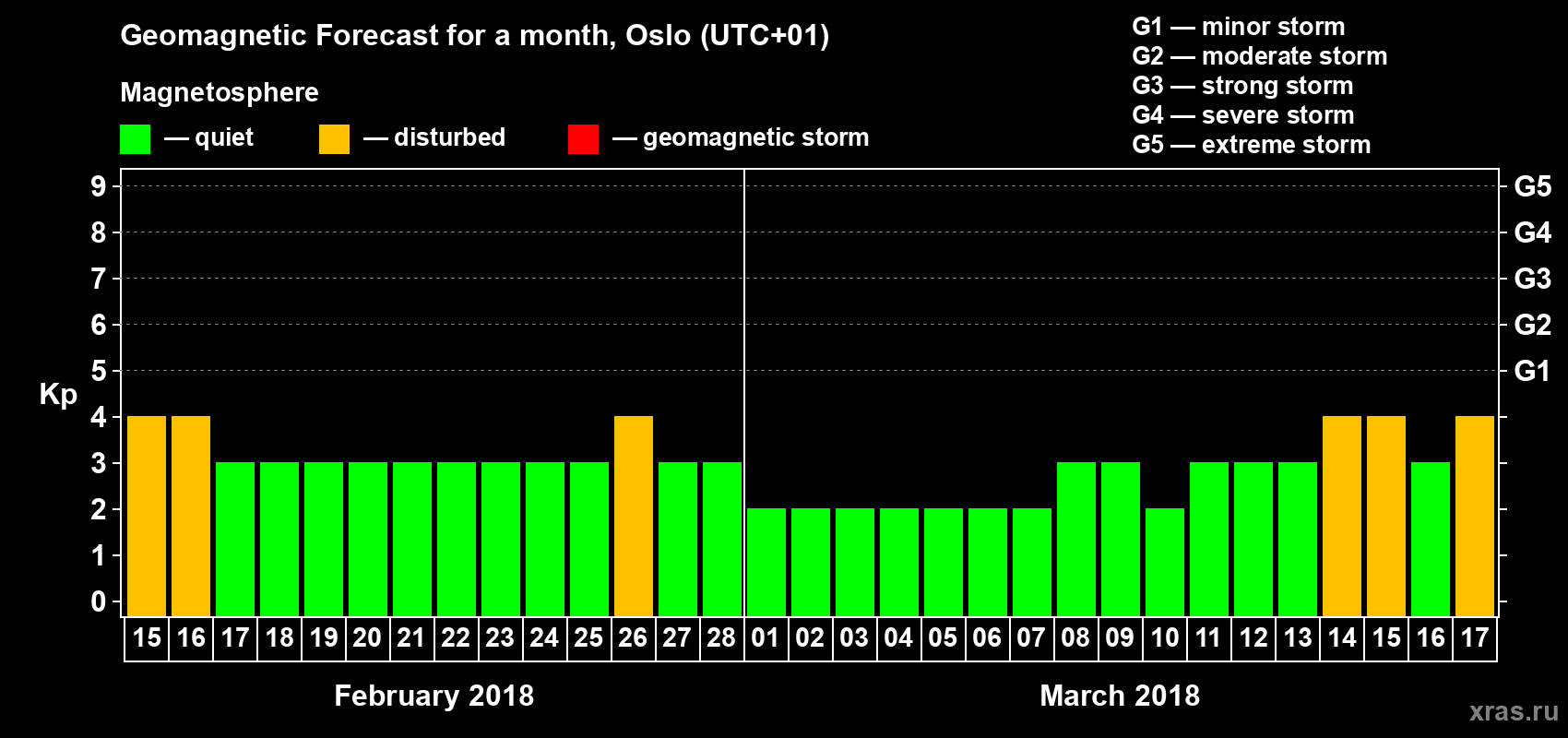 Geomagnetic Forecast for a month, Oslo (UTC+01)

Magnetosphere

— quiet — disturbed — geomagnetic storm

G1 — minor storm
G2 — moderate storm
G3 — strong storm
G4 — severe storm
G5 — extreme storm

Kp

9 8 7 6 5 4 3 2 1 0

G5 G4 G3 G2 G1

15 16 17 18 19 20 21 22 23 24 25 26 27 28 01 02 03 04 05 06 07 08 09 10 11 12 13 14 15 16 17

February 2018

March 2018

xras.ru